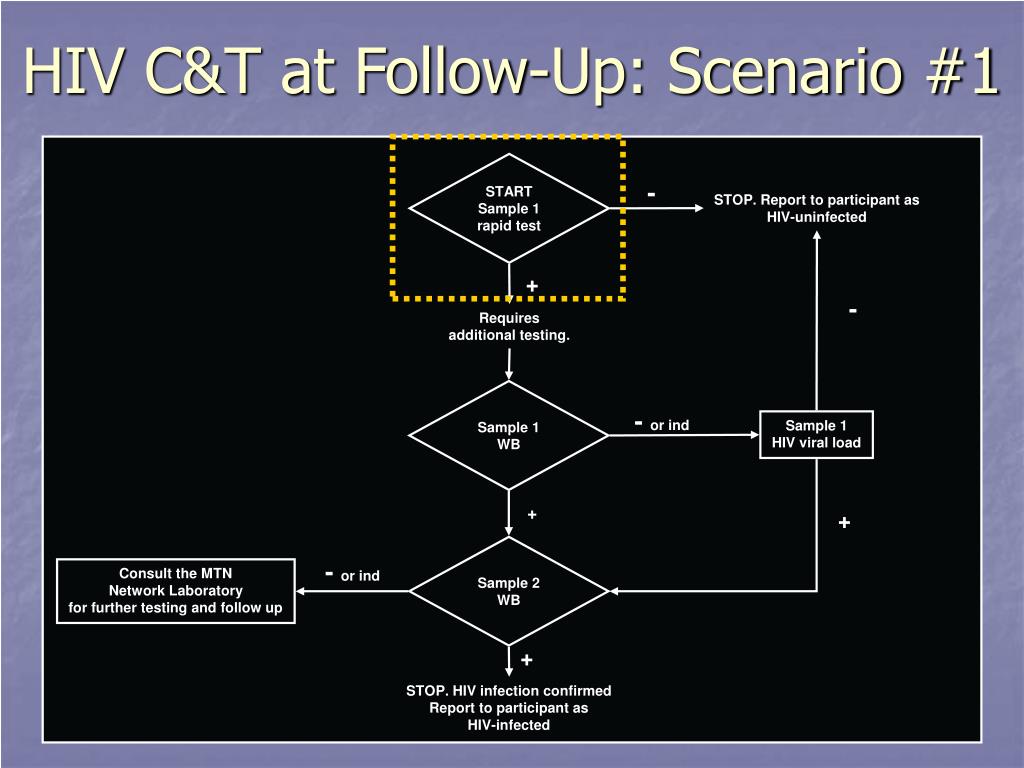 HIV C&T at Follow-Up: Scenario #1

START
Sample 1
rapid test

-

STOP. Report to participant as HIV-uninfected

+

Requires additional testing.

-

Sample 1
WB

- or ind

Sample 1
HIV viral load

+

+

Consult the MTN Network Laboratory for further testing and follow up

- or ind

Sample 2
WB

+

STOP. HIV infection confirmed
Report to participant as HIV-infected